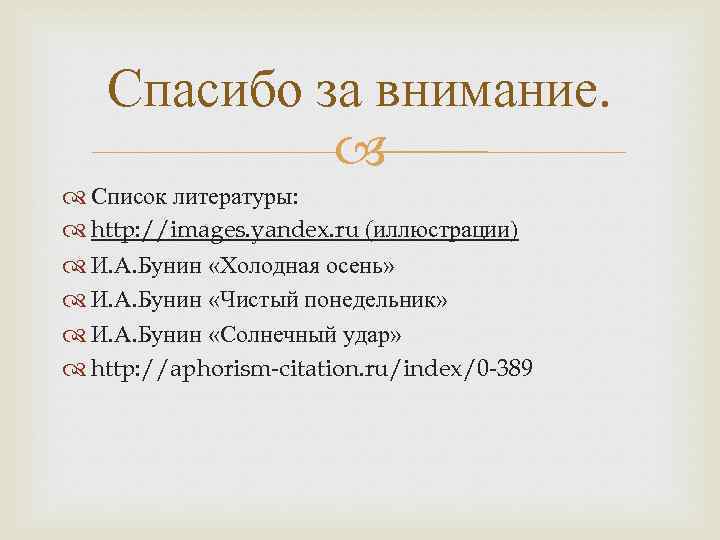 Спасибо за внимание.

Список литературы:
http://images.yandex.ru (иллюстрации)
И.А.Бунин «Холодная осень»
И.А.Бунин «Чистый понедельник»
И.А.Бунин «Солнечный удар»
http://aphorism-citation.ru/index/0-389